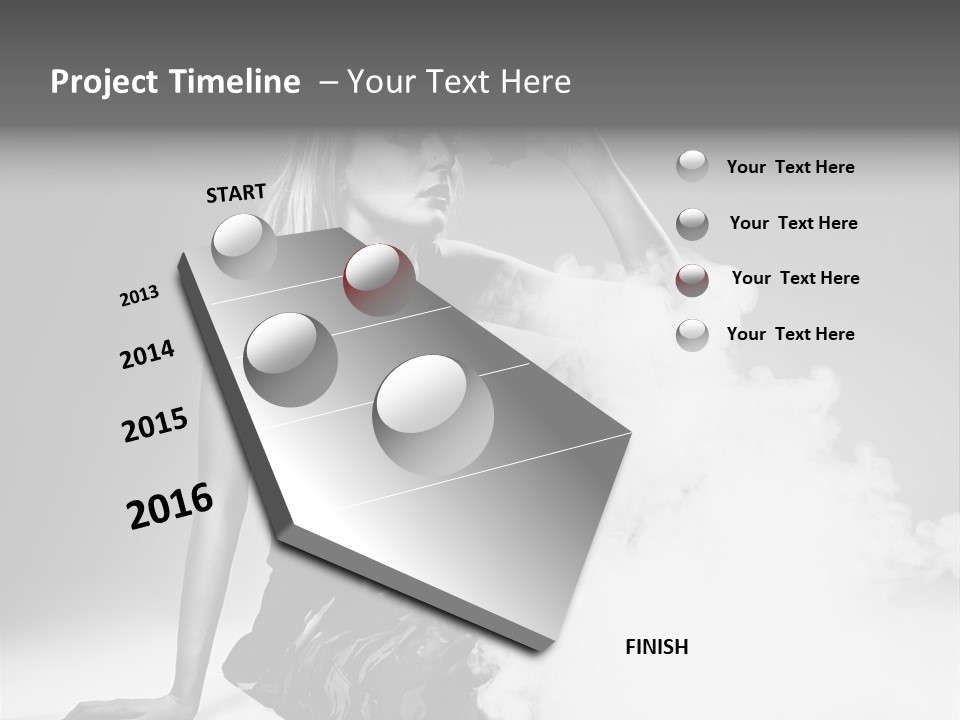 Project Timeline – Your Text Here

START

2013

2014

2015

2016

FINISH

Your Text Here

Your Text Here

Your Text Here

Your Text Here